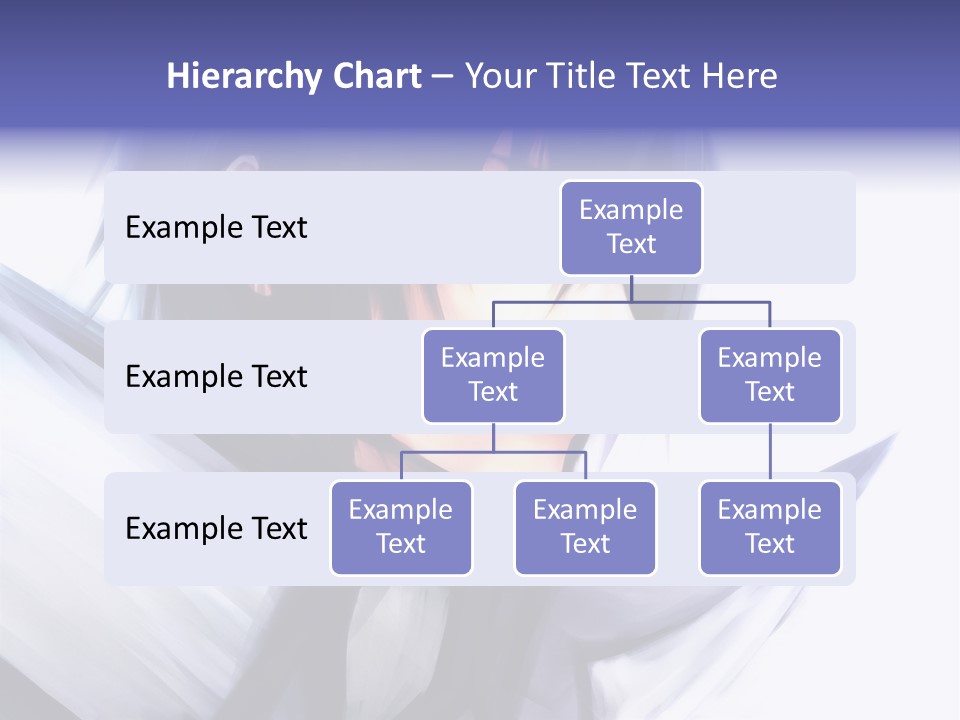 Hierarchy Chart – Your Title Text Here

Example Text

Example Text

Example Text

Example Text

Example Text

Example Text

Example Text

Example Text

Example Text